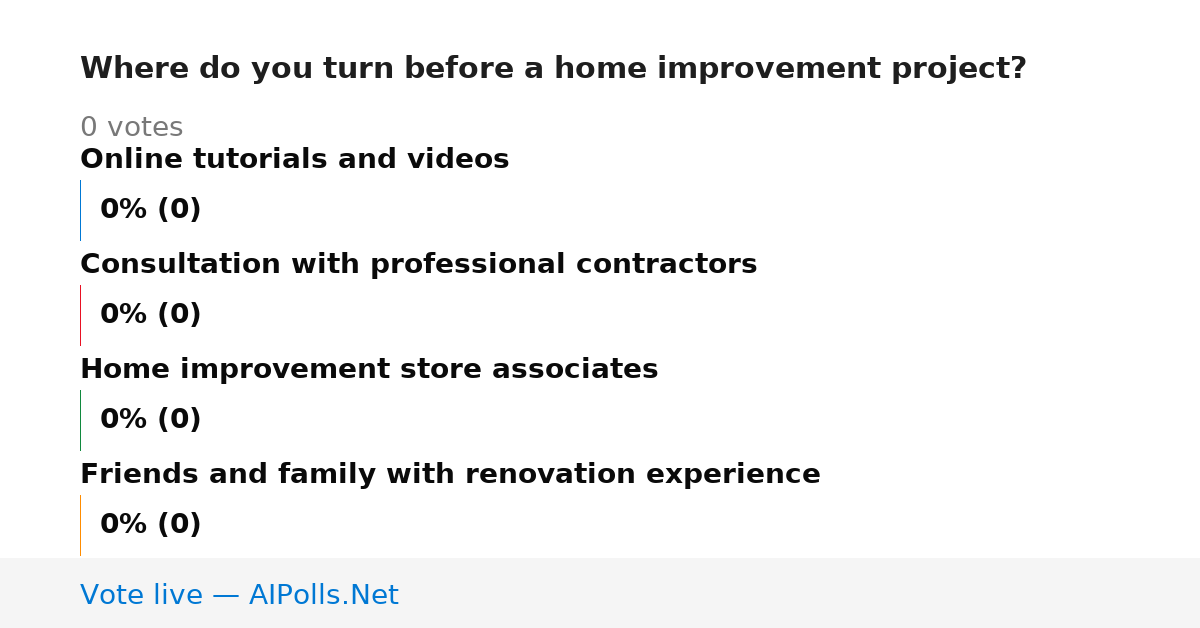 Where do you turn before a home improvement project?

0 votes

Online tutorials and videos

0% (0)

Consultation with professional contractors

0% (0)

Home improvement store associates

0% (0)

Friends and family with renovation experience

0% (0)

Vote live — AIPolls.Net